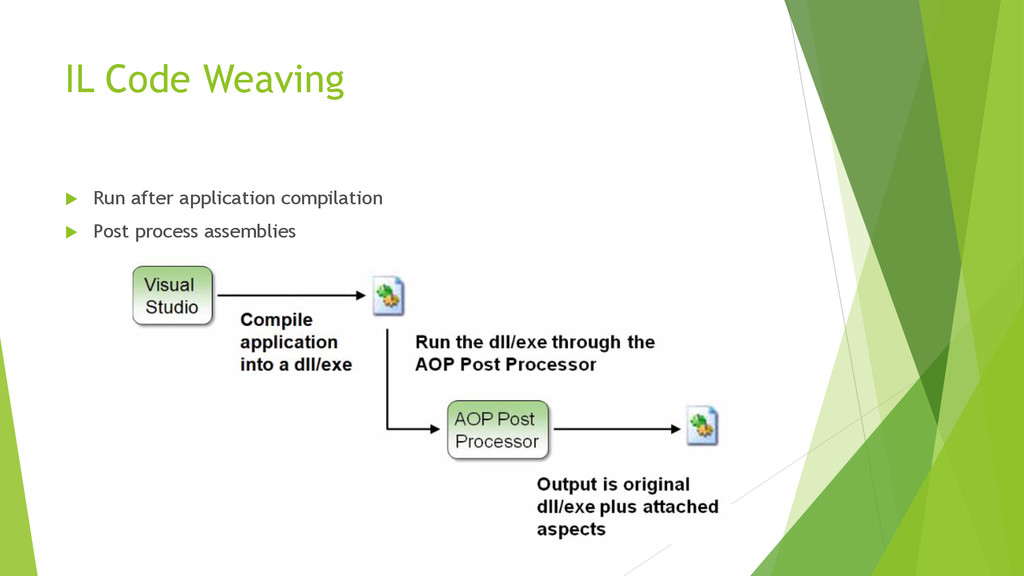 IL Code Weaving

Run after application compilation

Post process assemblies

Visual Studio

Compile application into a dll/exe

Run the dll/exe through the AOP Post Processor

AOP Post Processor

Output is original dll/exe plus attached aspects